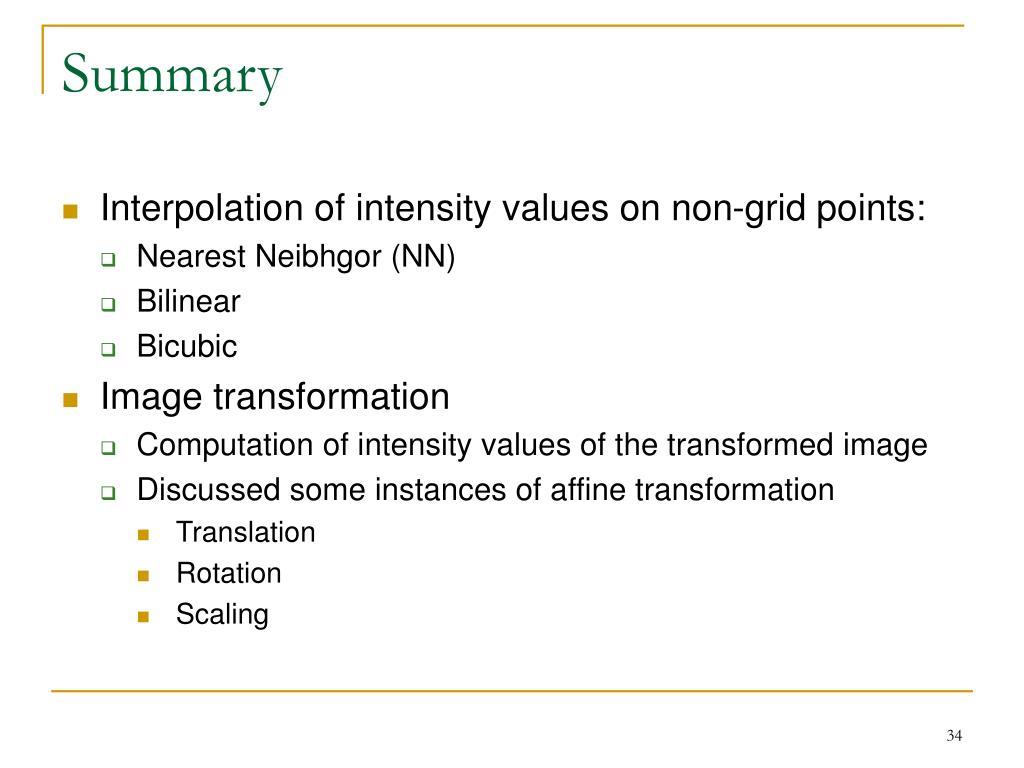 Summary

Interpolation of intensity values on non-grid points:
Nearest Neibhgor (NN)
Bilinear
Bicubic

Image transformation
Computation of intensity values of the transformed image
Discussed some instances of affine transformation
Translation
Rotation
Scaling

34